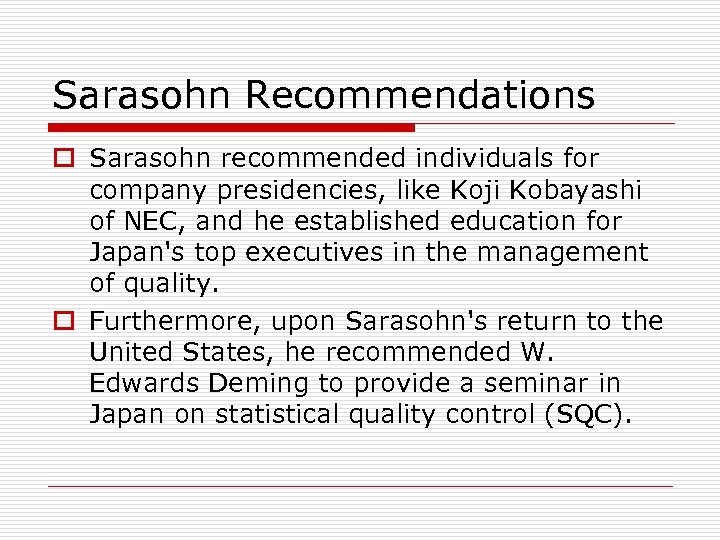 Sarasohn Recommendations

Sarasohn recommended individuals for company presidencies, like Koji Kobayashi of NEC, and he established education for Japan's top executives in the management of quality.

Furthermore, upon Sarasohn's return to the United States, he recommended W. Edwards Deming to provide a seminar in Japan on statistical quality control (SQC).